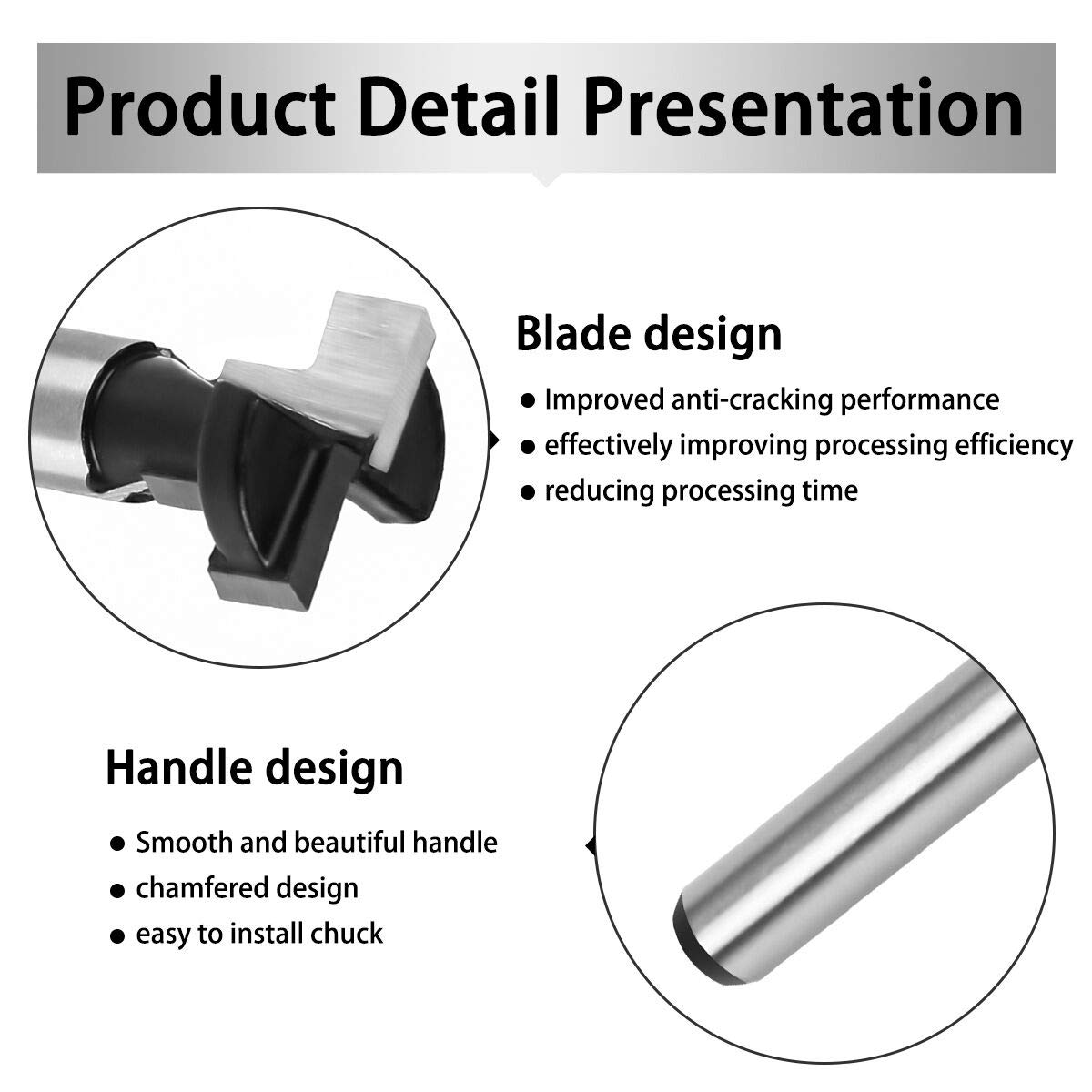 Product Detail Presentation

Blade design

● Improved anti-cracking performance
● effectively improving processing efficiency
● reducing processing time

Handle design

● Smooth and beautiful handle
● chamfered design
● easy to install chuck